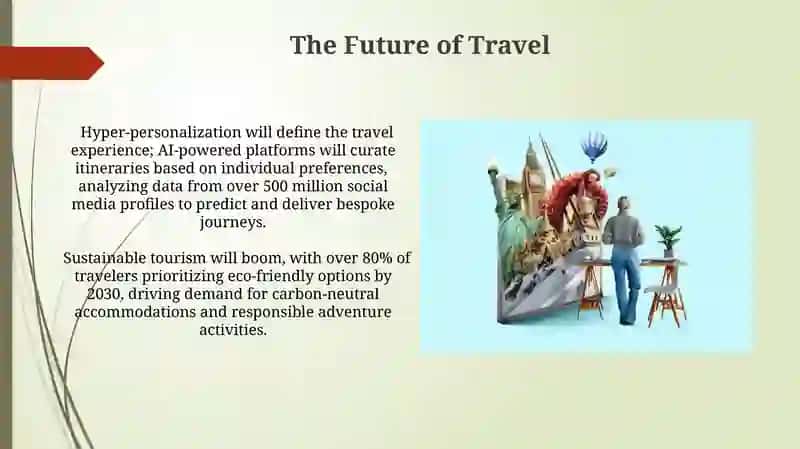 The Future of Travel

Hyper-personalization will define the travel experience; AI-powered platforms will curate itineraries based on individual preferences, analyzing data from over 500 million social media profiles to predict and deliver bespoke journeys.

Sustainable tourism will boom, with over 80% of travelers prioritizing eco-friendly options by 2030, driving demand for carbon-neutral accommodations and responsible adventure activities.